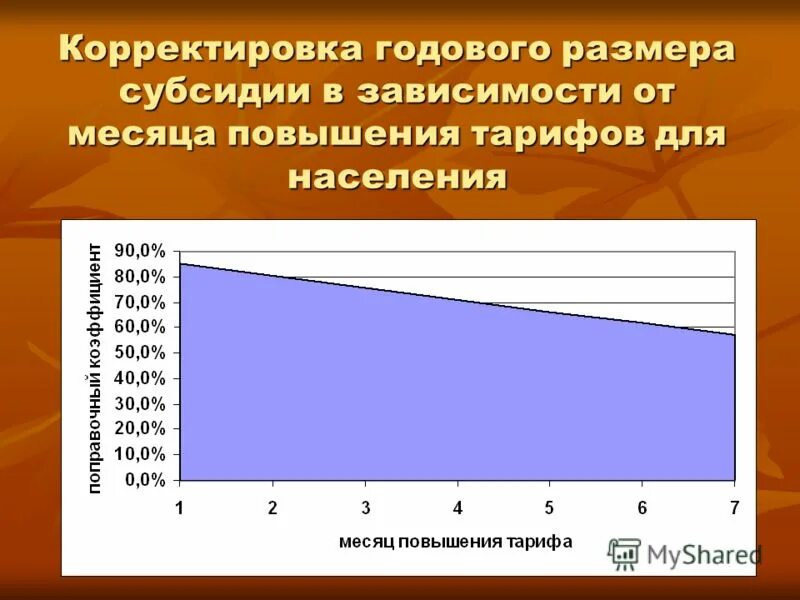 Корректировка годового размера субсидии в зависимости от месяца повышения тарифов для населения

поправочный коэффициент

90,0%
80,0%
70,0%
60,0%
50,0%
40,0%
30,0%
20,0%
10,0%
0,0%

1 2 3 4 5 6 7

месяц повышения тарифа

MyShared